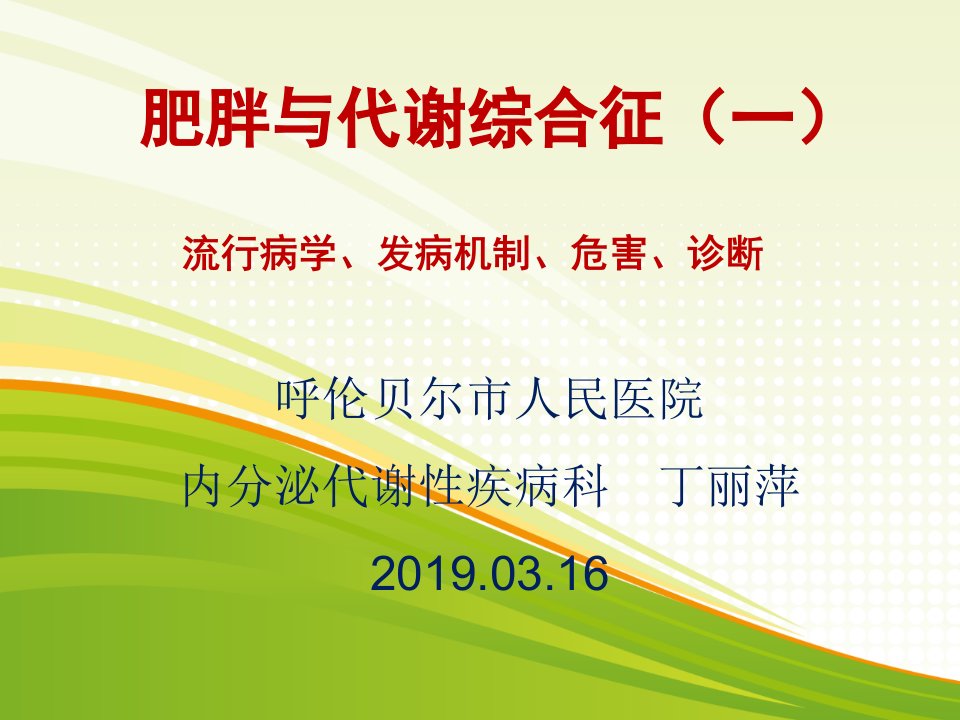 肥胖与代谢综合征（一）

流行病学、发病机制、危害、诊断

呼伦贝尔市人民医院

内分泌代谢性疾病科　丁丽萍

2019.03.16